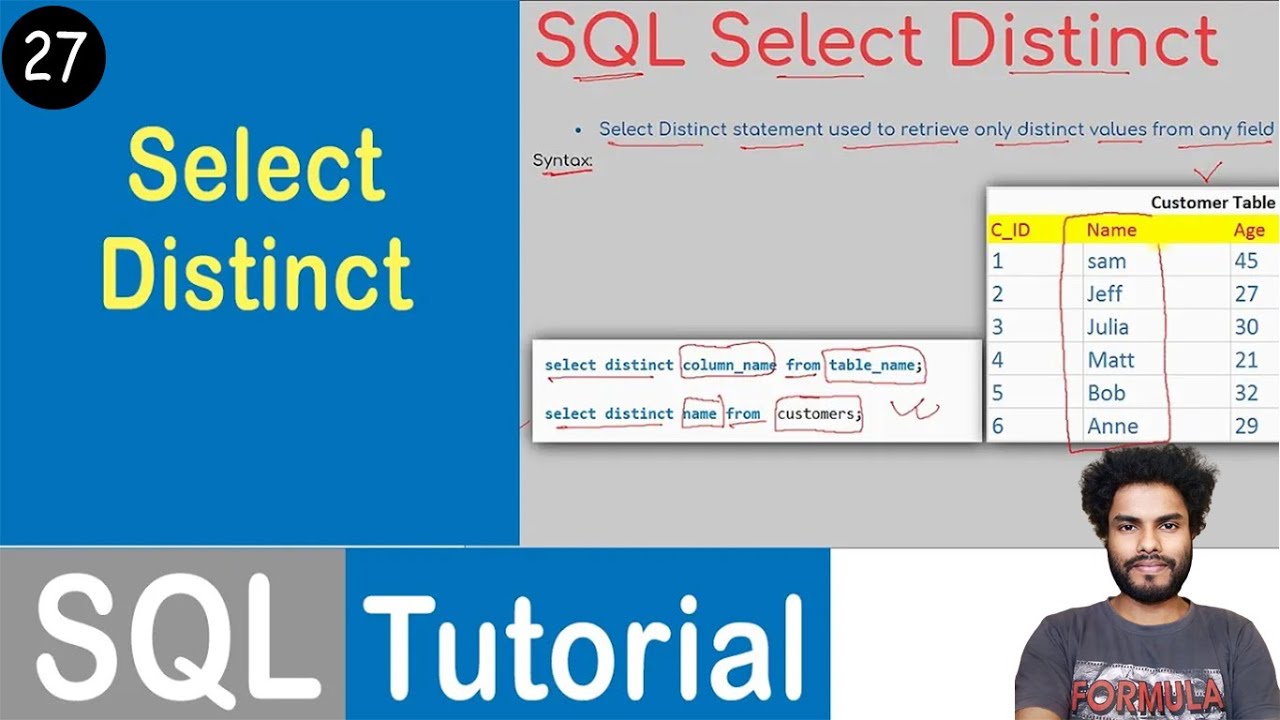 27

Select Distinct

SQL Select Distinct

• Select Distinct statement used to retrieve only distinct values from any field

Syntax:

select distinct column_name from table_name;

select distinct name from customers;

Customer Table

| C_ID | Name | Age |
|---|---|---|
| 1 | sam | 45 |
| 2 | Jeff | 27 |
| 3 | Julia | 30 |
| 4 | Matt | 21 |
| 5 | Bob | 32 |
| 6 | Anne | 29 |

SQL Tutorial

FORMULA